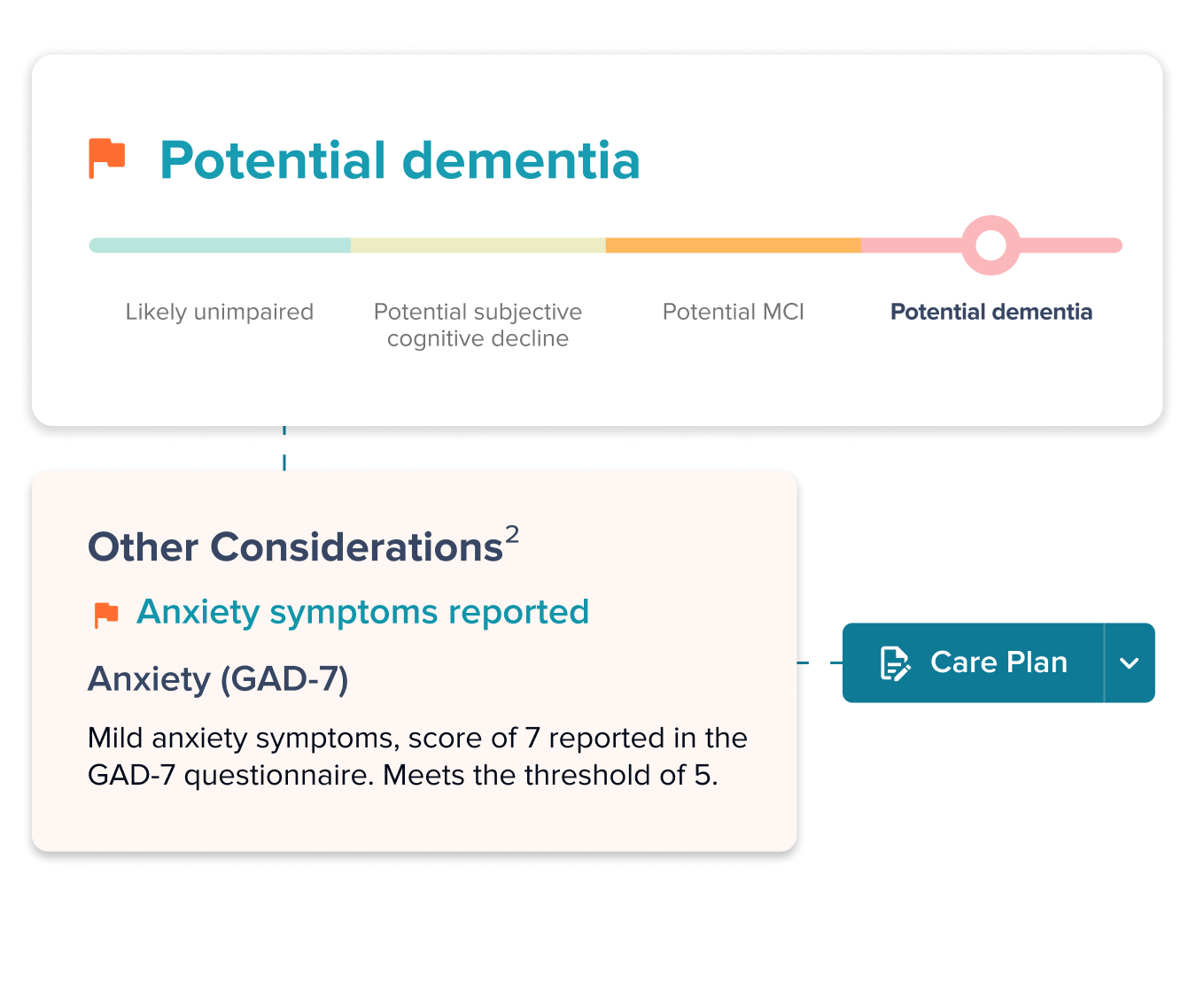 Potential dementia

Likely unimpaired

Potential subjective cognitive decline

Potential MCI

Potential dementia

Other Considerations$^2$

Anxiety symptoms reported

Anxiety (GAD-7)

Mild anxiety symptoms, score of 7 reported in the GAD-7 questionnaire. Meets the threshold of 5.

Care Plan